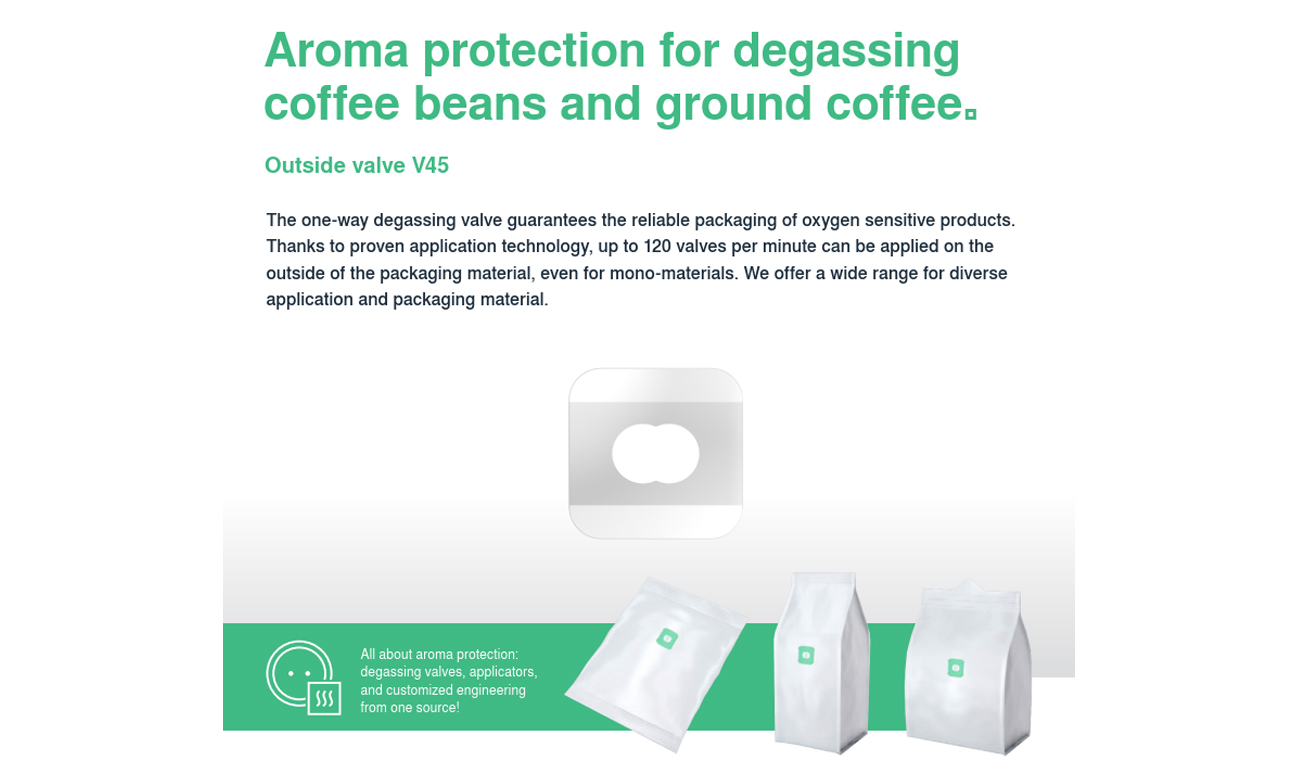 Aroma protection for degassing coffee beans and ground coffee.

Outside valve V45

The one-way degassing valve guarantees the reliable packaging of oxygen sensitive products. Thanks to proven application technology, up to 120 valves per minute can be applied on the outside of the packaging material, even for mono-materials. We offer a wide range for diverse application and packaging material.

All about aroma protection: degassing valves, applicators, and customized engineering from one source!